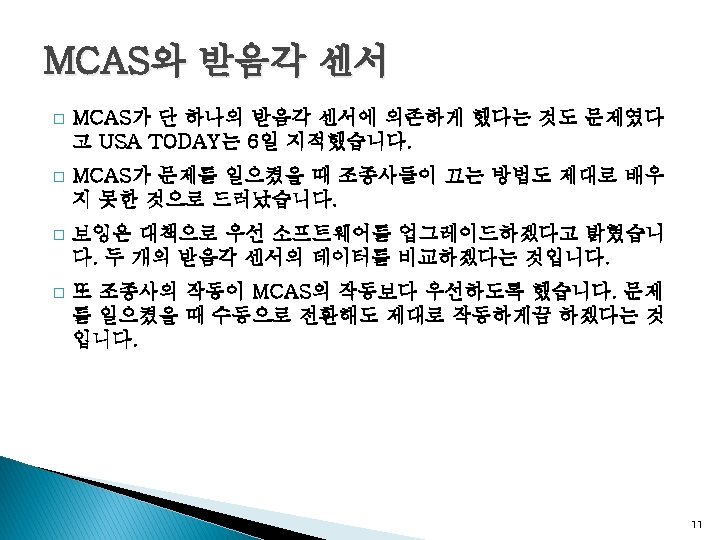 MCAS와 받음각 센서

□ MCAS가 단 하나의 받음각 센서에 의존하게 했다는 것도 문제였다고 USA TODAY는 6일 지적했습니다.

□ MCAS가 문제를 일으켰을 때 조종사들이 끄는 방법도 제대로 배우지 못한 것으로 드러났습니다.

□ 보잉은 대책으로 우선 소프트웨어를 업그레이드하겠다고 밝혔습니다. 두 개의 받음각 센서의 데이터를 비교하겠다는 것입니다.

□ 또 조종사의 작동이 MCAS의 작동보다 우선하도록 했습니다. 문제를 일으켰을 때 수동으로 전환해도 제대로 작동하게끔 하겠다는 것입니다.

11